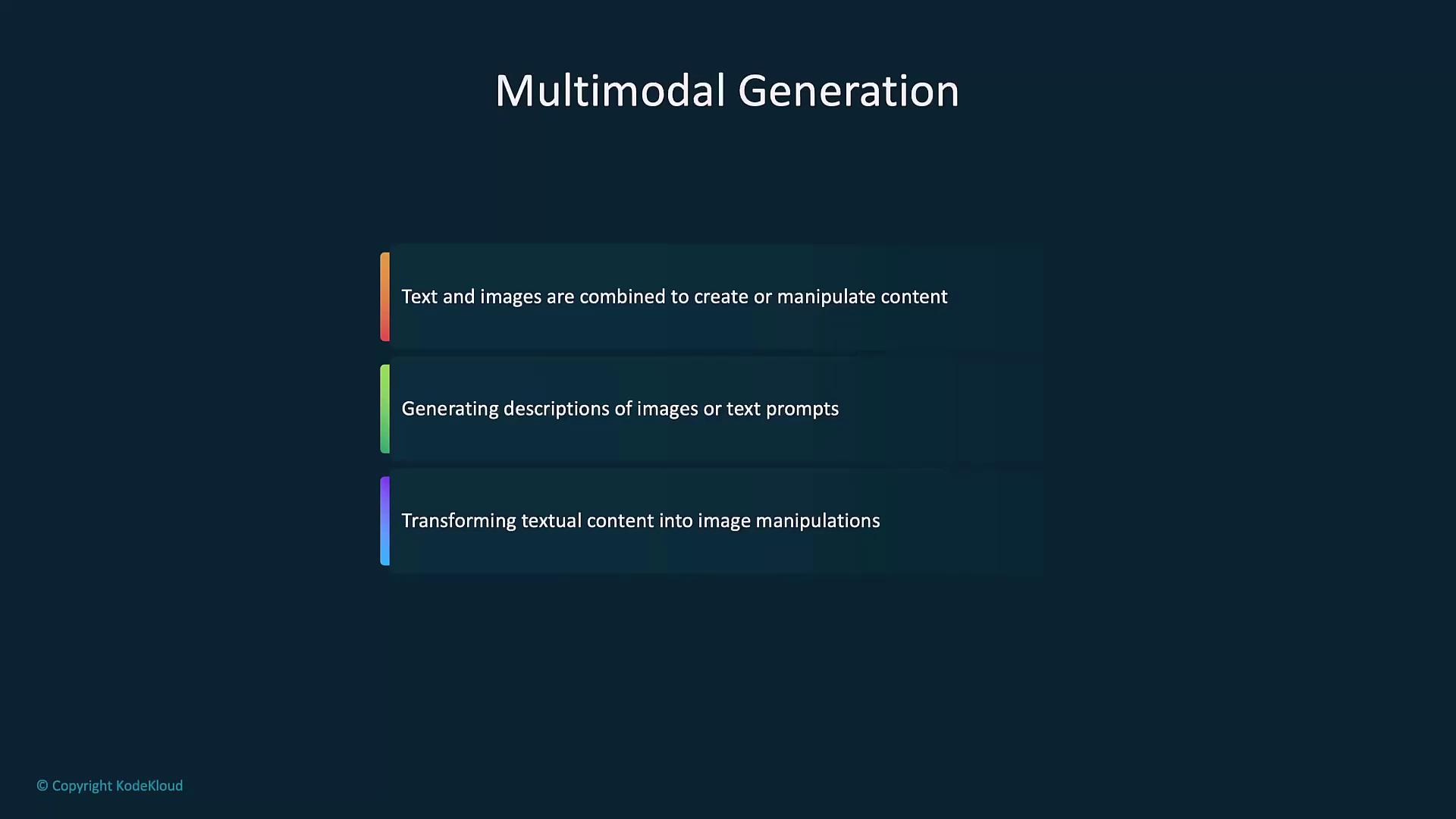 Multimodal Generation

Text and images are combined to create or manipulate content

Generating descriptions of images or text prompts

Transforming textual content into image manipulations

© Copyright KodeKloud